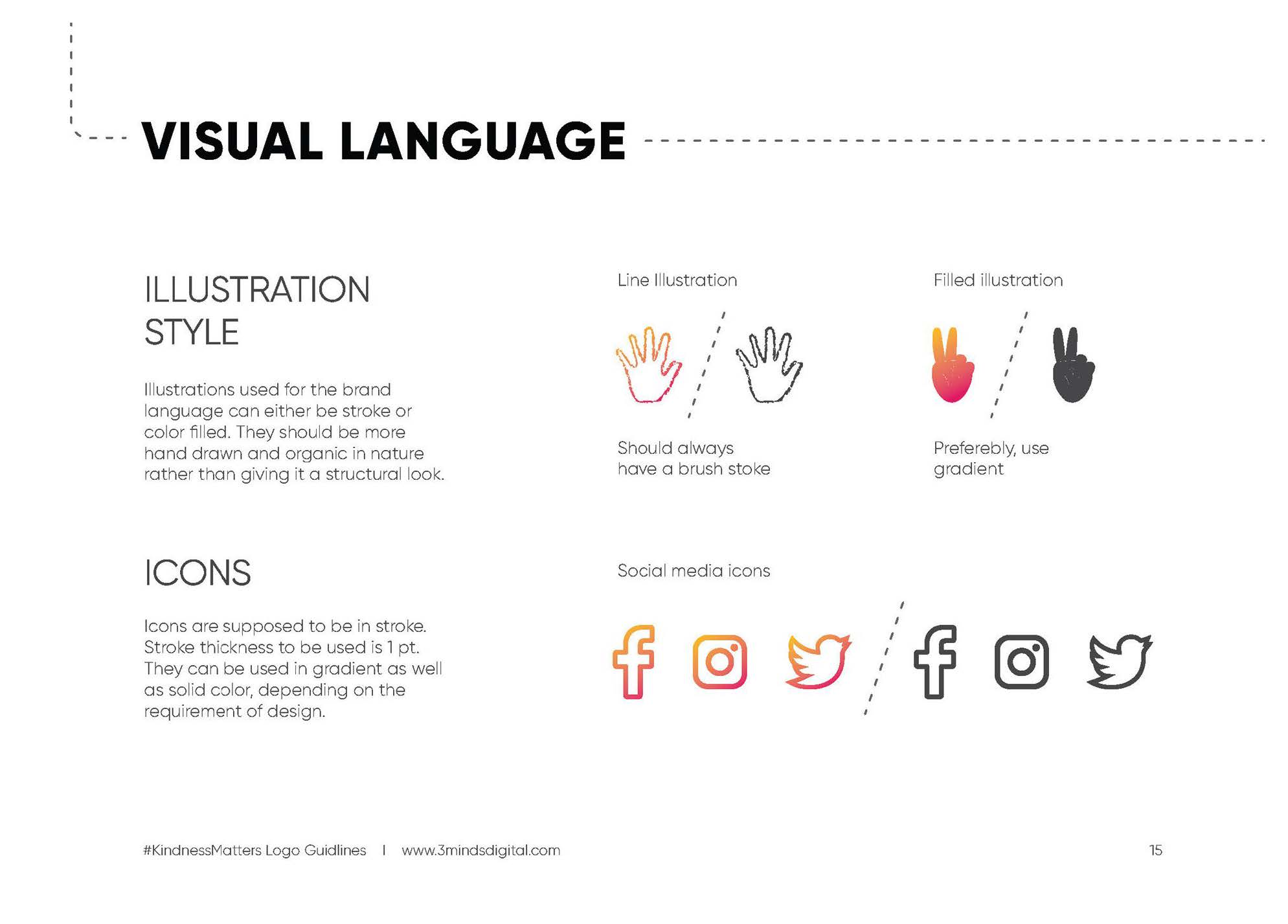 VISUAL LANGUAGE

ILLUSTRATION STYLE

Illustrations used for the brand language can either be stroke or color filled. They should be more hand drawn and organic in nature rather than giving it a structural look.

Line Illustration

Should always have a brush stoke

Filled illustration

Preferebly, use gradient

ICONS

Icons are supposed to be in stroke. Stroke thickness to be used is 1 pt. They can be used in gradient as well as solid color, depending on the requirement of design.

Social media icons

#KindnessMatters Logo Guidlines | www.3mindsdigital.com

15